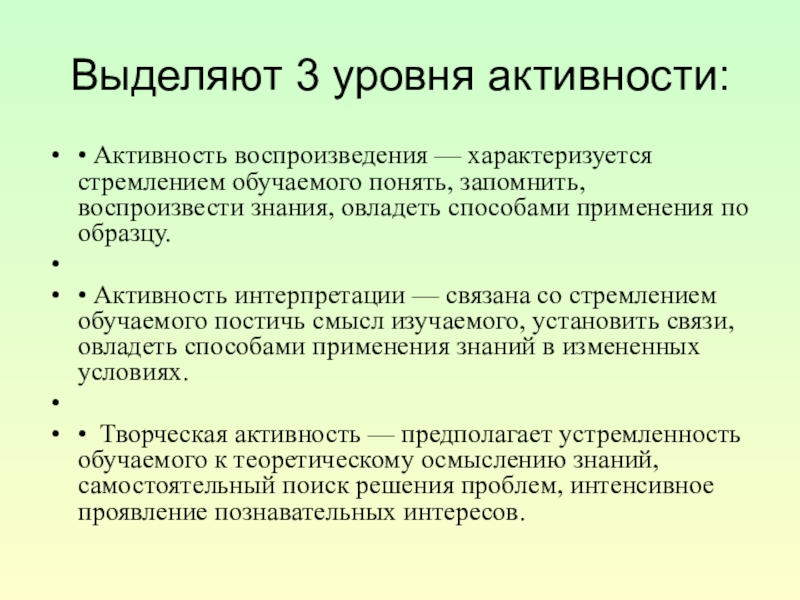 Выделяют 3 уровня активности:

• • Активность воспроизведения — характеризуется стремлением обучаемого понять, запомнить, воспроизвести знания, овладеть способами применения по образцу.

•

• • Активность интерпретации — связана со стремлением обучаемого постичь смысл изучаемого, установить связи, овладеть способами применения знаний в измененных условиях.

•

• • Творческая активность — предполагает устремленность обучаемого к теоретическому осмыслению знаний, самостоятельный поиск решения проблем, интенсивное проявление познавательных интересов.